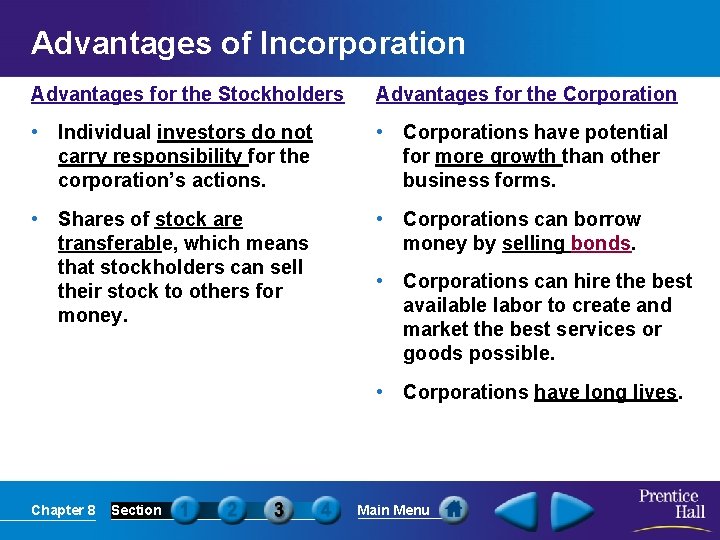 Advantages of Incorporation

Advantages for the Stockholders

• Individual investors do not carry responsibility for the corporation's actions.

• Shares of stock are transferable, which means that stockholders can sell their stock to others for money.

Advantages for the Corporation

• Corporations have potential for more growth than other business forms.

• Corporations can borrow money by selling bonds.

• Corporations can hire the best available labor to create and market the best services or goods possible.

• Corporations have long lives.

Chapter 8 Section 1 2 3 4 Main Menu

Prentice Hall